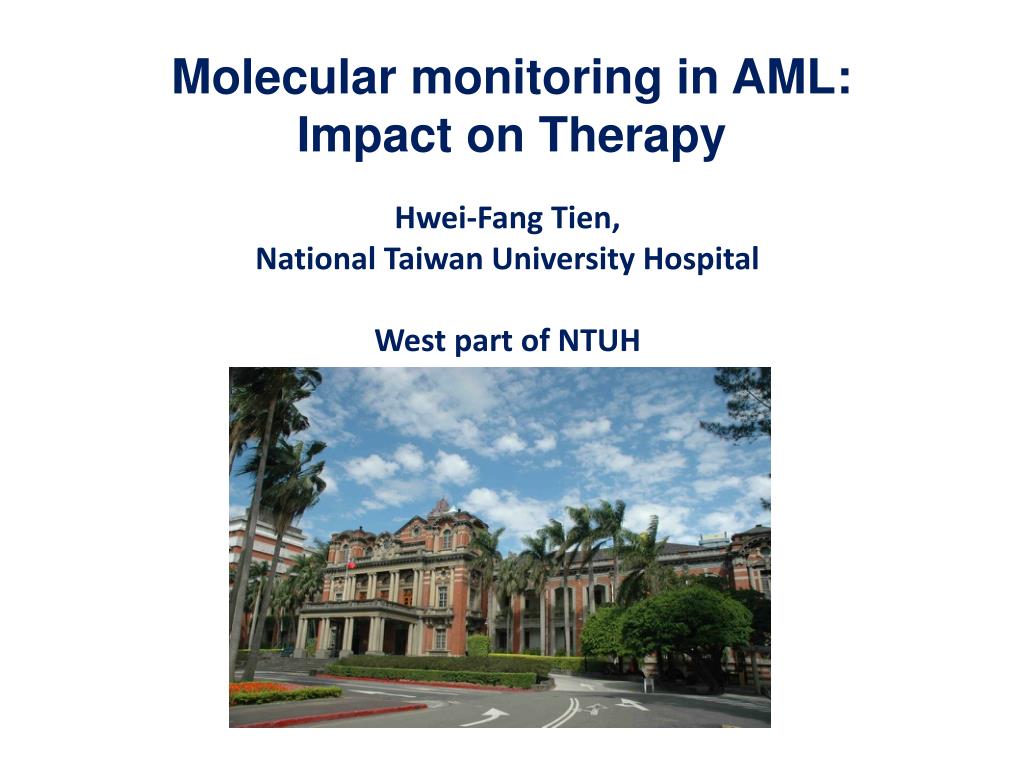 Molecular monitoring in AML: Impact on Therapy

Hwei-Fang Tien,
National Taiwan University Hospital

West part of NTUH